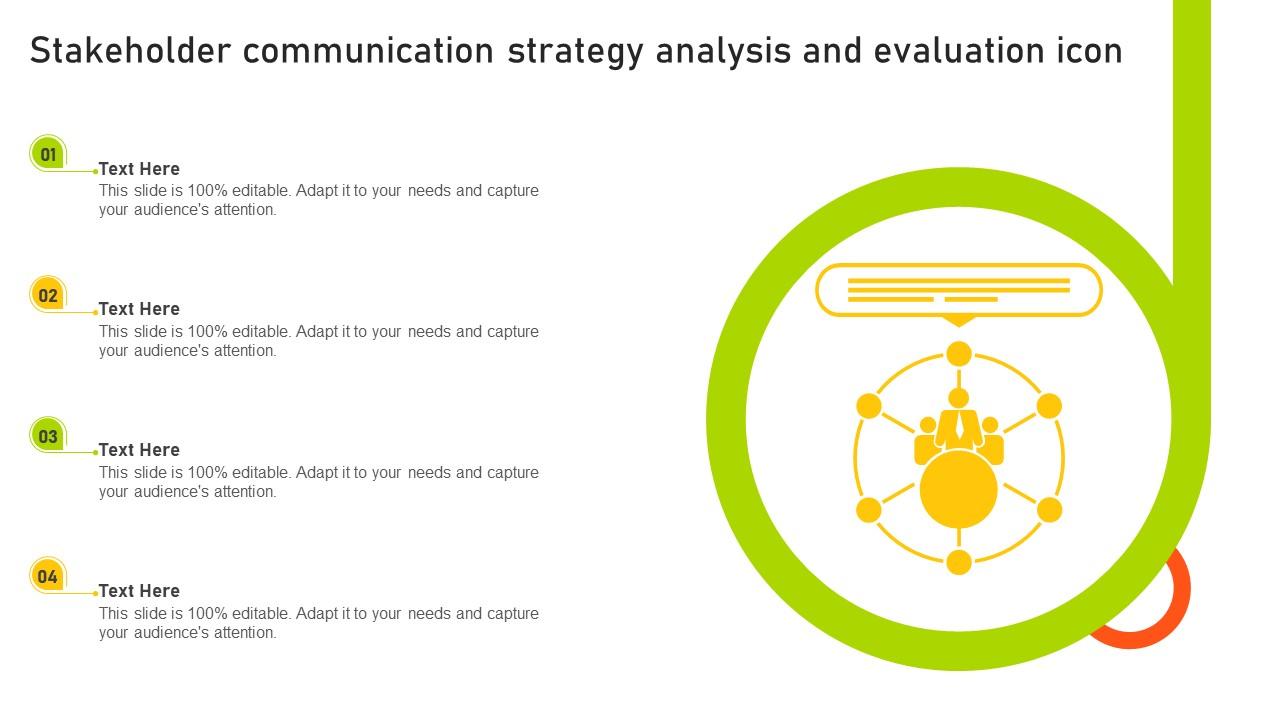 Stakeholder communication strategy analysis and evaluation icon

01
Text Here
This slide is 100% editable. Adapt it to your needs and capture your audience's attention.

02
Text Here
This slide is 100% editable. Adapt it to your needs and capture your audience's attention.

03
Text Here
This slide is 100% editable. Adapt it to your needs and capture your audience's attention.

04
Text Here
This slide is 100% editable. Adapt it to your needs and capture your audience's attention.